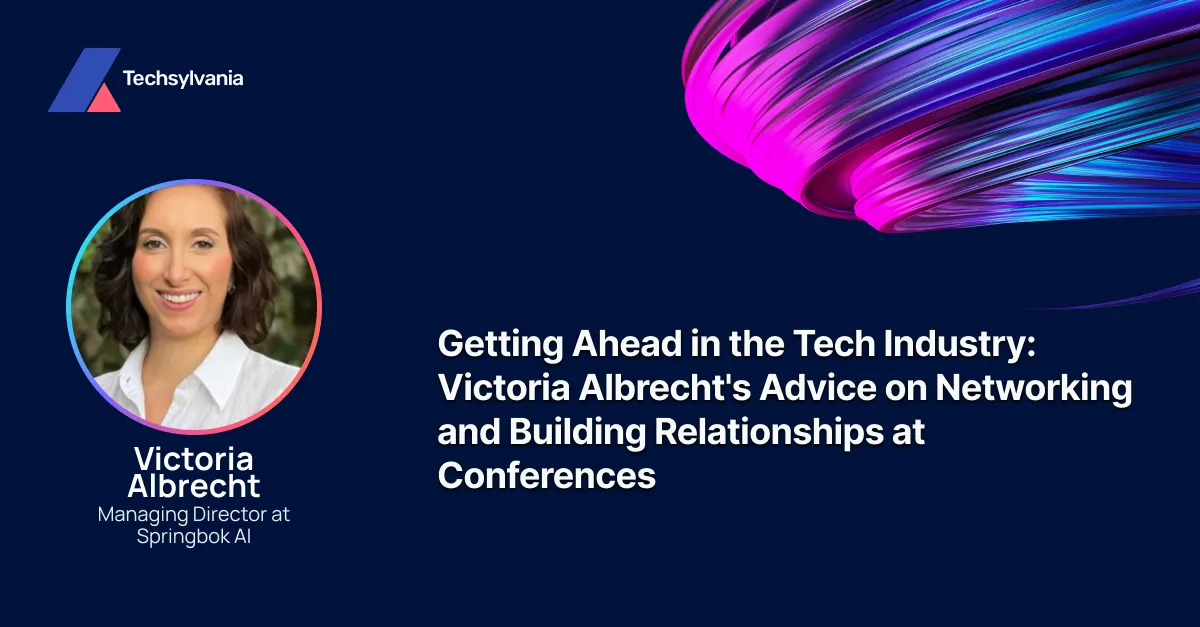 Techsylvania

Victoria Albrecht
Managing Director at Springbok AI

Getting Ahead in the Tech Industry: Victoria Albrecht's Advice on Networking and Building Relationships at Conferences